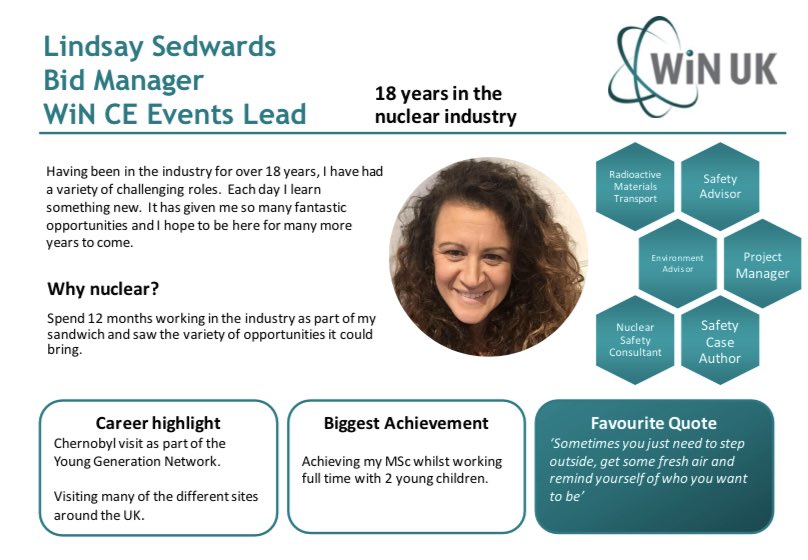 Lindsay Sedwards
Bid Manager
WiN CE Events Lead

18 years in the nuclear industry

WiN UK

Having been in the industry for over 18 years, I have had a variety of challenging roles. Each day I learn something new. It has given me so many fantastic opportunities and I hope to be here for many more years to come.

Why nuclear?

Spend 12 months working in the industry as part of my sandwich and saw the variety of opportunities it could bring.

Radioactive Materials Transport

Safety Advisor

Environment Advisor

Project Manager

Nuclear Safety Consultant

Safety Case Author

Career highlight
Chernobyl visit as part of the Young Generation Network.

Visiting many of the different sites around the UK.

Biggest Achievement
Achieving my MSc whilst working full time with 2 young children.

Favourite Quote
'Sometimes you just need to step outside, get some fresh air and remind yourself of who you want to be'